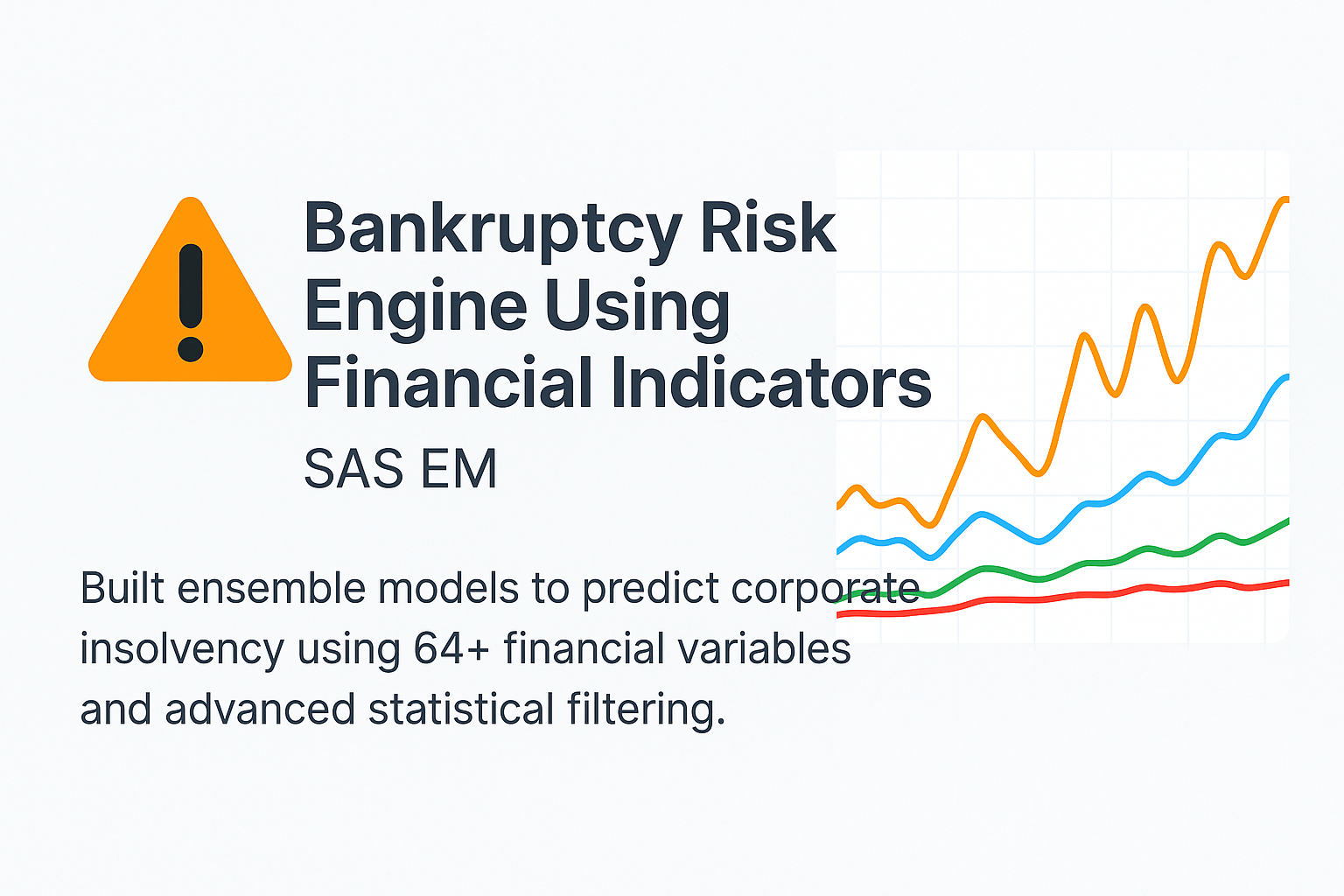 Bankruptcy Risk Engine Using Financial Indicators

SAS EM

Built ensemble models to predict corporate insolvency using 64+ financial variables and advanced statistical filtering.